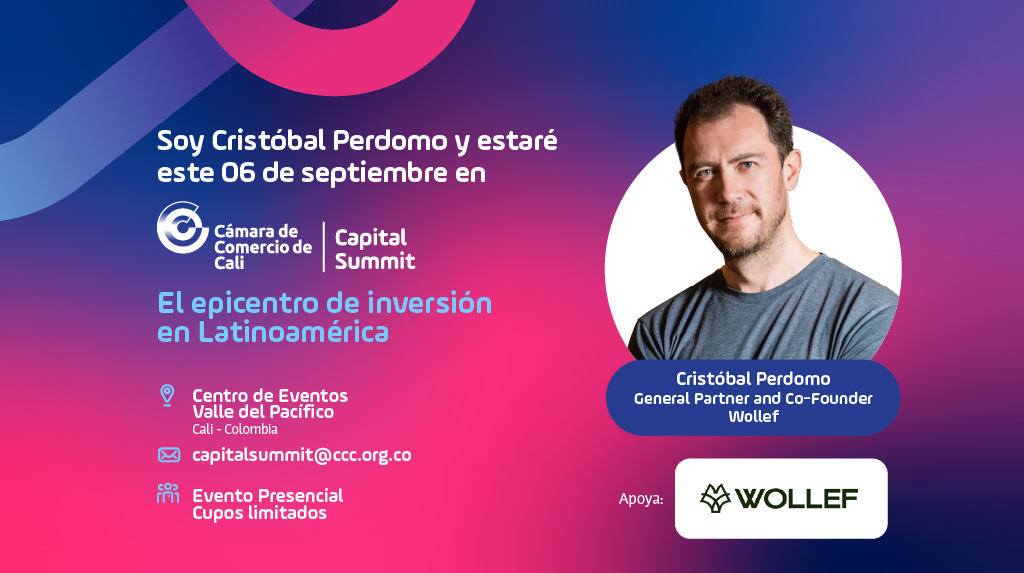 Soy Cristóbal Perdomo y estaré este 06 de septiembre en

Cámara de Comercio de Cali | Capital Summit

El epicentro de inversión en Latinoamérica

Centro de Eventos Valle del Pacífico
Cali - Colombia

capitalsummit@ccc.org.co

Evento Presencial
Cupos limitados

Cristóbal Perdomo
General Partner and Co-Founder
Wollef

Apoya:

WOLLEF